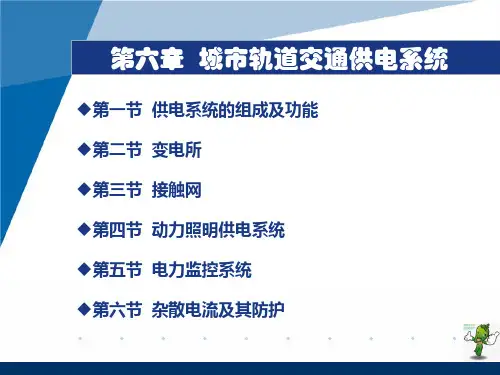 第六章 城市轨道交通供电系统

◆第一节 供电系统的组成及功能

◆第二节 变电所

◆第三节 接触网

◆第四节 动力照明供电系统

◆第五节 电力监控系统

◆第六节 杂散电流及其防护